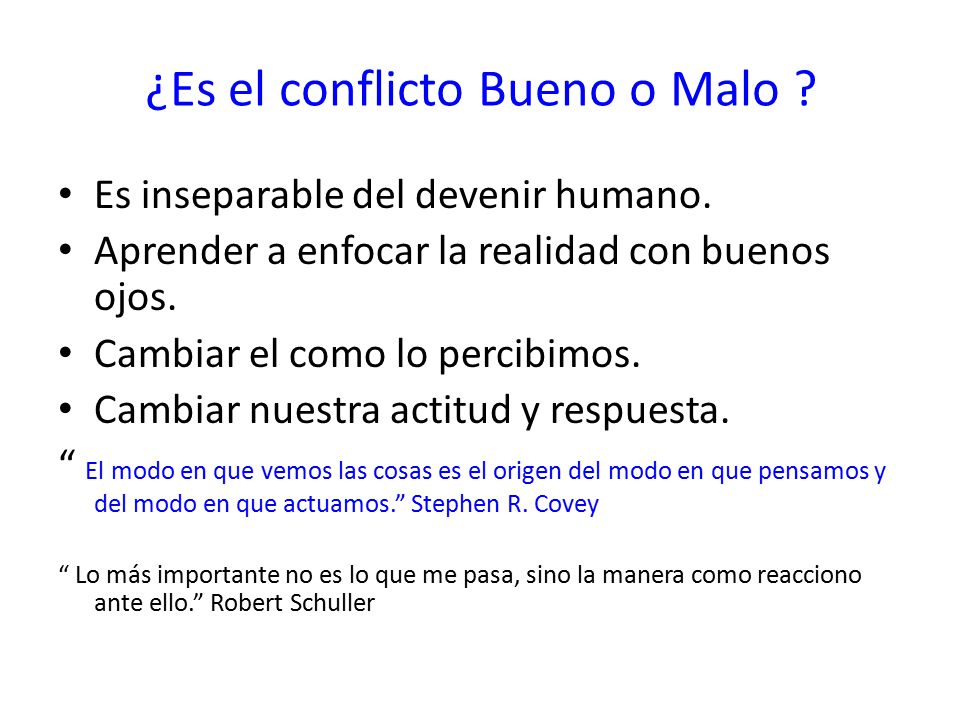 ¿Es el conflicto Bueno o Malo ?

• Es inseparable del devenir humano.
• Aprender a enfocar la realidad con buenos ojos.
• Cambiar el como lo percibimos.
• Cambiar nuestra actitud y respuesta.

“ El modo en que vemos las cosas es el origen del modo en que pensamos y del modo en que actuamos.” Stephen R. Covey

“ Lo más importante no es lo que me pasa, sino la manera como reacciono ante ello.” Robert Schuller